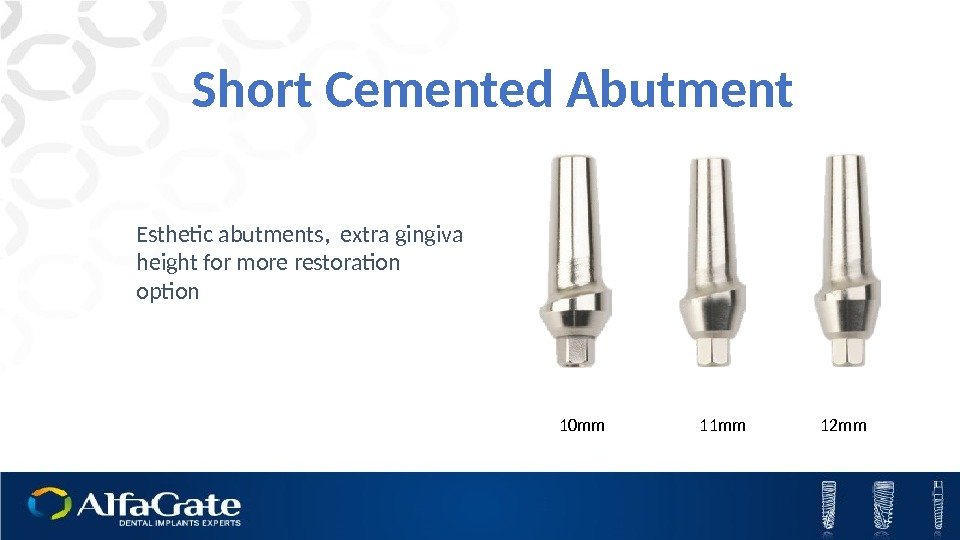 Short Cemented Abutment

Esthetic abutments, extra gingiva height for more restoration option

10mm 11mm 12mm

AlfaGate
DENTAL IMPLANTS EXPERTS